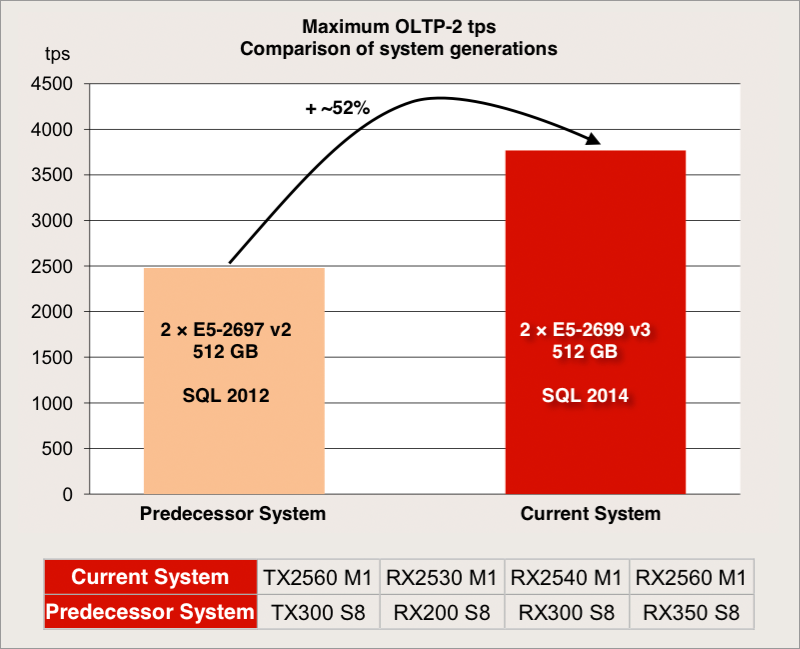 Maximum OLTP-2 tps
Comparison of system generations

tps

4500
4000
3500
3000
2500
2000
1500
1000
500
0

+ ~52%

2 × E5-2697 v2
512 GB

SQL 2012

2 × E5-2699 v3
512 GB

SQL 2014

Predecessor System

Current System

| Current System | TX2560 M1 | RX2530 M1 | RX2540 M1 | RX2560 M1 |
|---|---|---|---|---|
| Predecessor System | TX300 S8 | RX200 S8 | RX300 S8 | RX350 S8 |